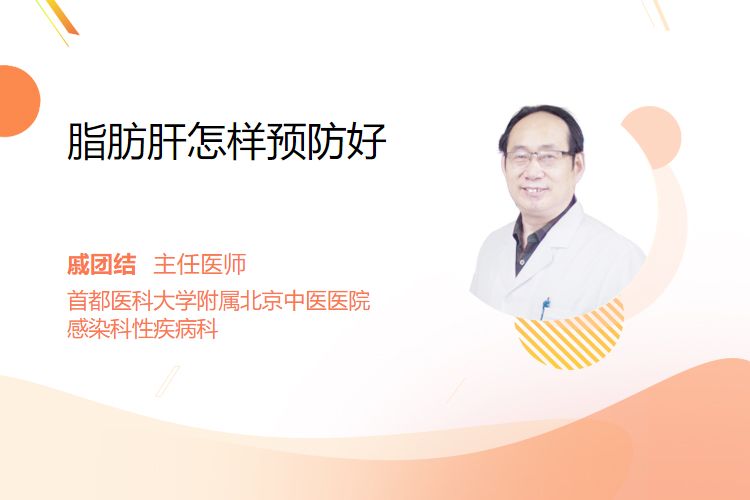 脂肪肝怎样预防好

戚团结 主任医师
首都医科大学附属北京中医医院
感染科性疾病科